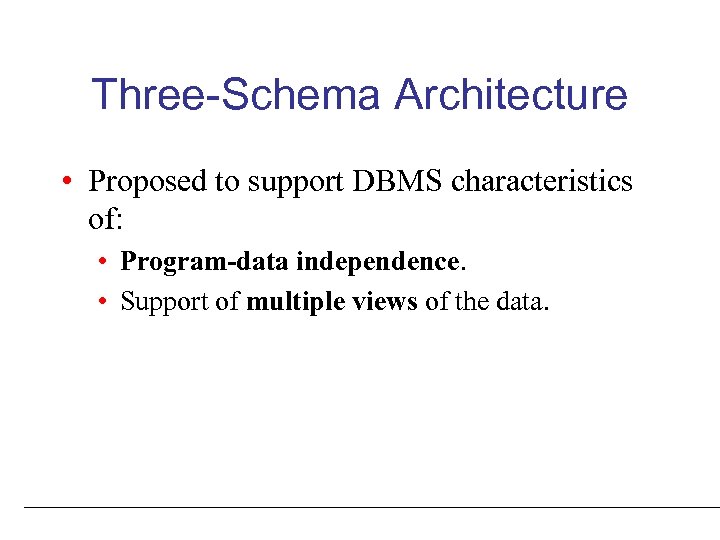 Three-Schema Architecture

• Proposed to support DBMS characteristics of:

• Program-data independence.
• Support of multiple views of the data.